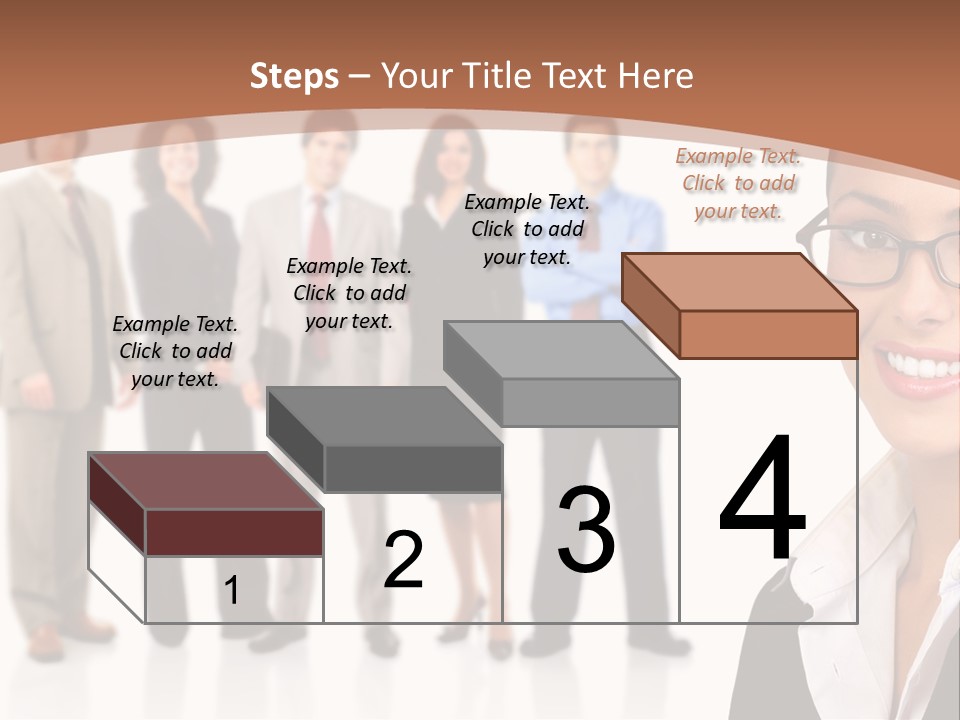 Steps – Your Title Text Here

Example Text. Click to add your text.

Example Text. Click to add your text.

Example Text. Click to add your text.

Example Text. Click to add your text.

1

2

3

4